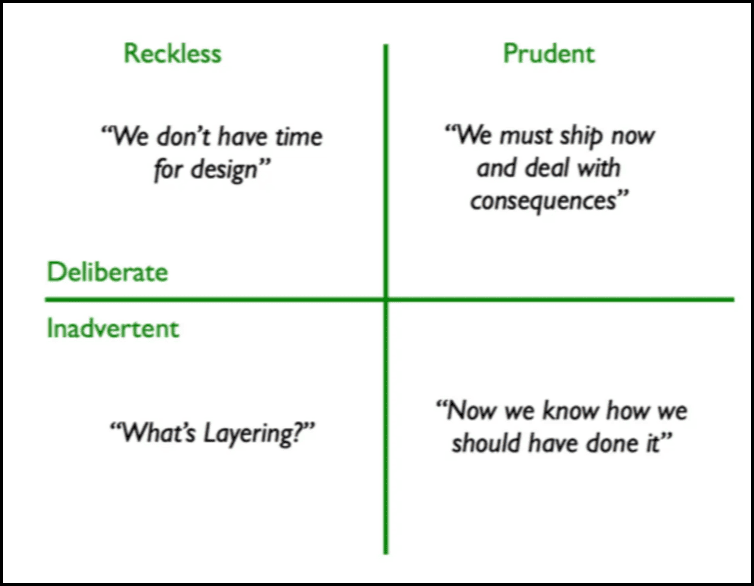 Reckless

Prudent

“We don’t have time for design”

“We must ship now and deal with consequences”

Deliberate

Inadvertent

“What’s Layering?”

“Now we know how we should have done it”